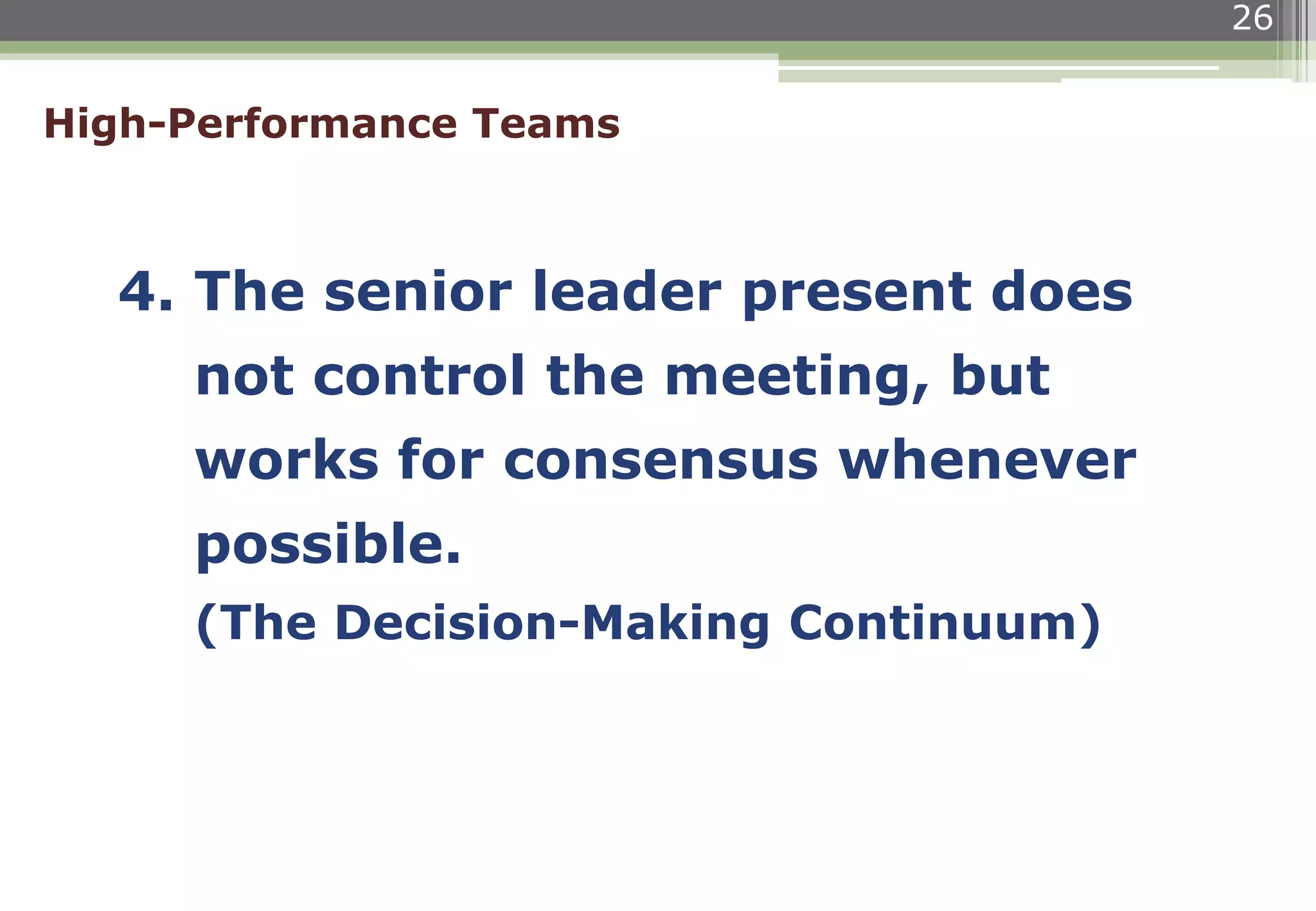 26

High-Performance Teams

4. The senior leader present does not control the meeting, but works for consensus whenever possible.
(The Decision-Making Continuum)